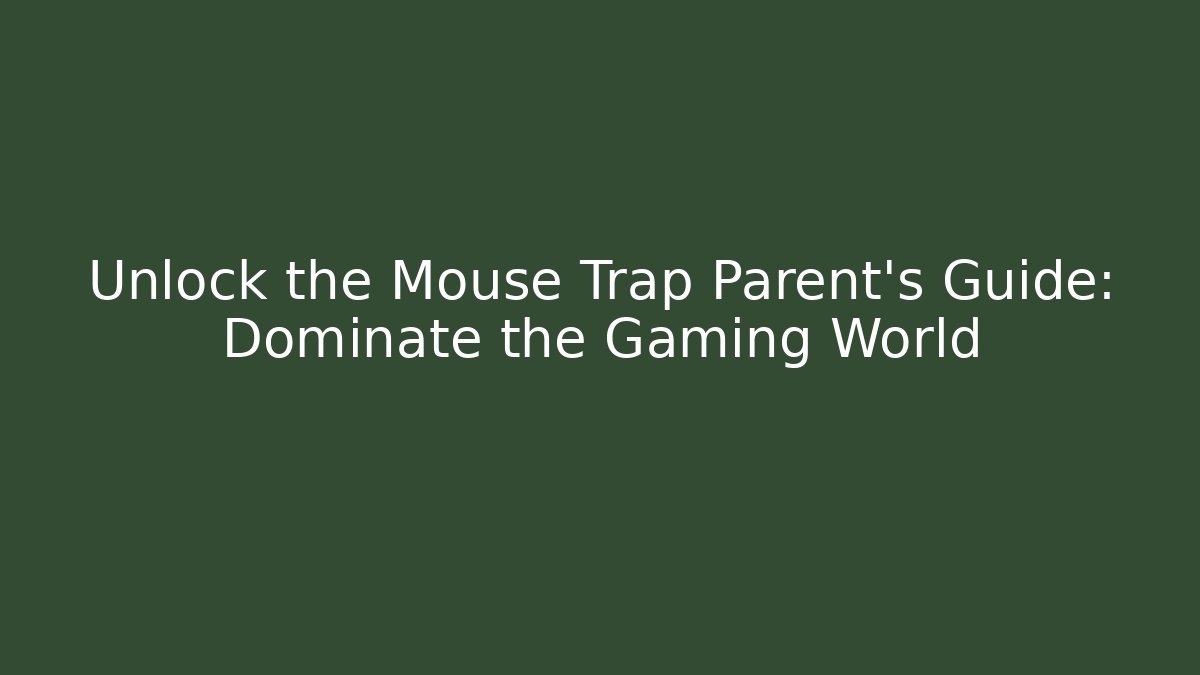 Unlock the Mouse Trap Parent's Guide: Dominate the Gaming World